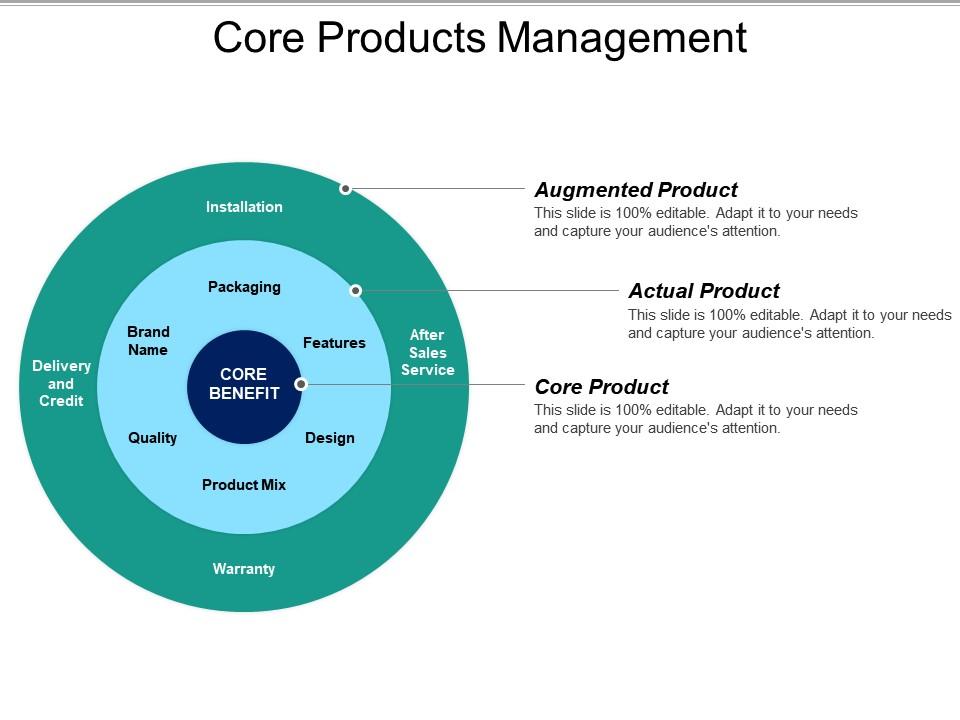 Core Products Management

Installation

Packaging

Brand Name

Features

After Sales Service

Delivery and Credit

CORE BENEFIT

Quality

Design

Product Mix

Warranty

Augmented Product
This slide is 100% editable. Adapt it to your needs and capture your audience's attention.

Actual Product
This slide is 100% editable. Adapt it to your needs and capture your audience's attention.

Core Product
This slide is 100% editable. Adapt it to your needs and capture your audience's attention.